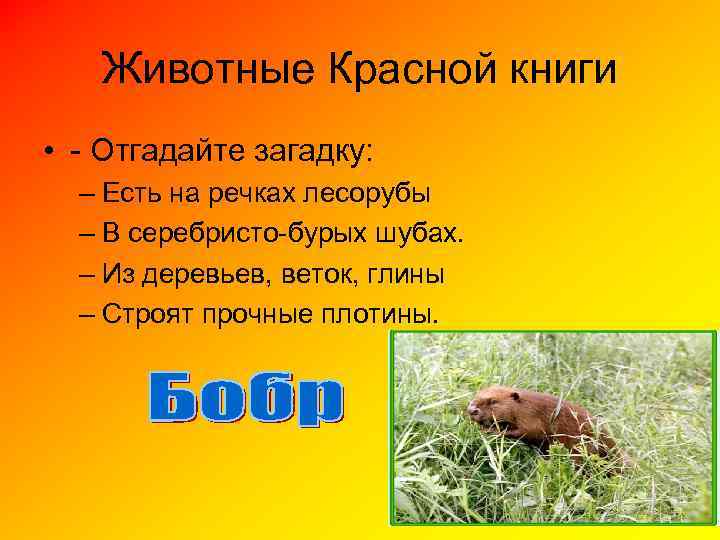 Животные Красной книги

• - Отгадайте загадку:

– Есть на речках лесорубы

– В серебристо-бурых шубах.

– Из деревьев, веток, глины

– Строят прочные плотины.

Бобр